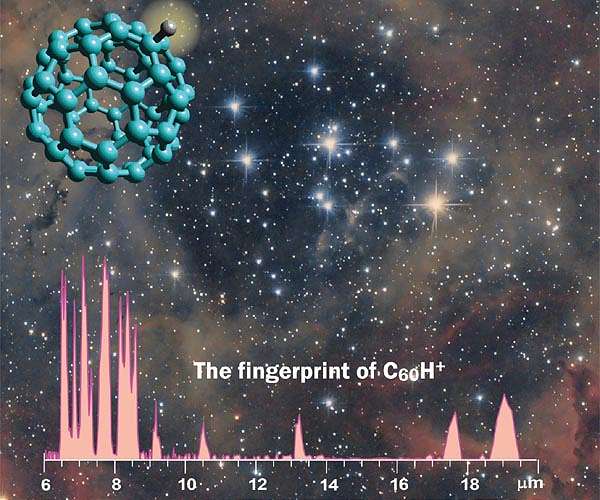 The fingerprint of $C_{60}H^+$

6 8 10 12 14 16 18 μm